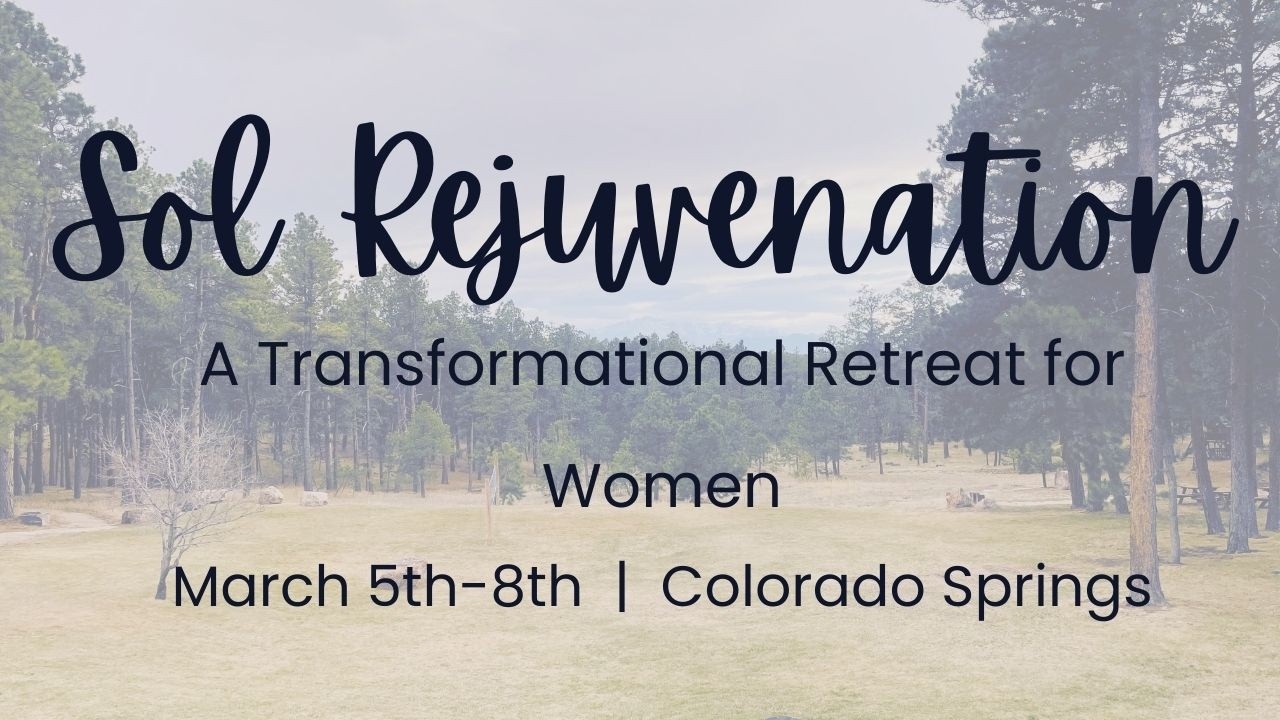 Sol Rejuvenation

A Transformational Retreat for Women

March 5th-8th | Colorado Springs